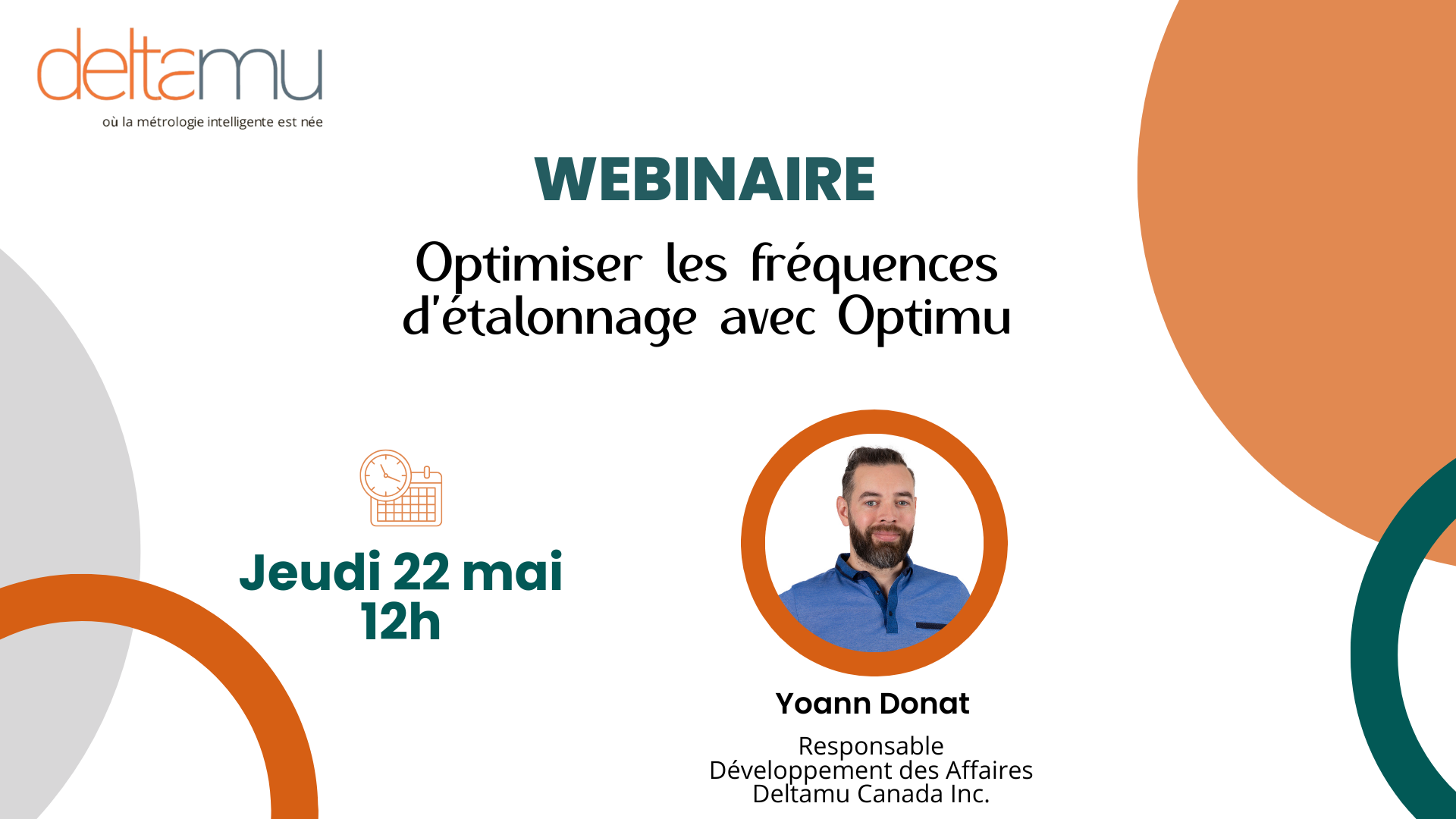 deltamu
où la métrologie intelligente est née

WEBINAIRE

Optimiser les fréquences d'étalonnage avec Optimu

Jeudi 22 mai
12h

Yoann Donat

Responsable
Développement des Affaires
Deltamu Canada Inc.